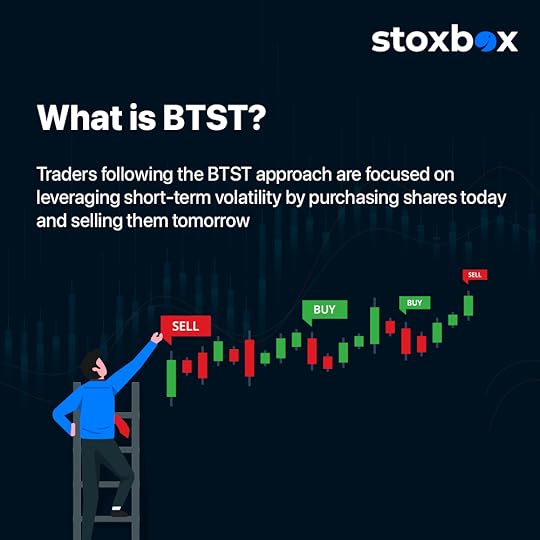 stoxbox

What is BTST?

Traders following the BTST approach are focused on leveraging short-term volatility by purchasing shares today and selling them tomorrow

SELL
BUY
BUY
SELL